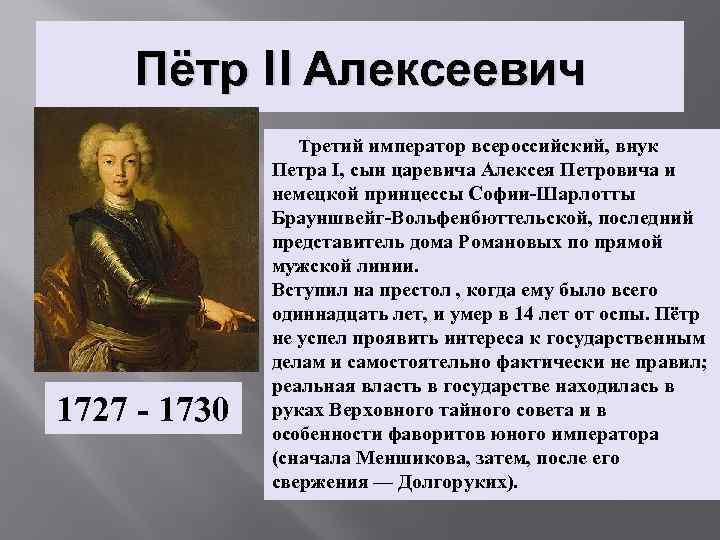 Пётр II Алексеевич

1727 - 1730

Третий император всероссийский, внук Петра I, сын царевича Алексея Петровича и немецкой принцессы Софии-Шарлотты Брауншвейг-Вольфенбюттельской, последний представитель дома Романовых по прямой мужской линии.
Вступил на престол , когда ему было всего одиннадцать лет, и умер в 14 лет от оспы. Пётр не успел проявить интереса к государственным делам и самостоятельно фактически не правил; реальная власть в государстве находилась в руках Верховного тайного совета и в особенности фаворитов юного императора (сначала Меншикова, затем, после его свержения — Долгоруких).